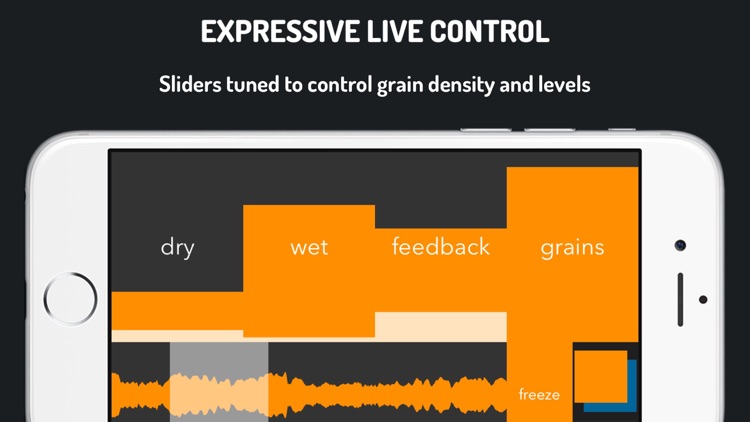 EXPRESSIVE LIVE CONTROL

Sliders tuned to control grain density and levels

dry
wet
feedback
grains
freeze